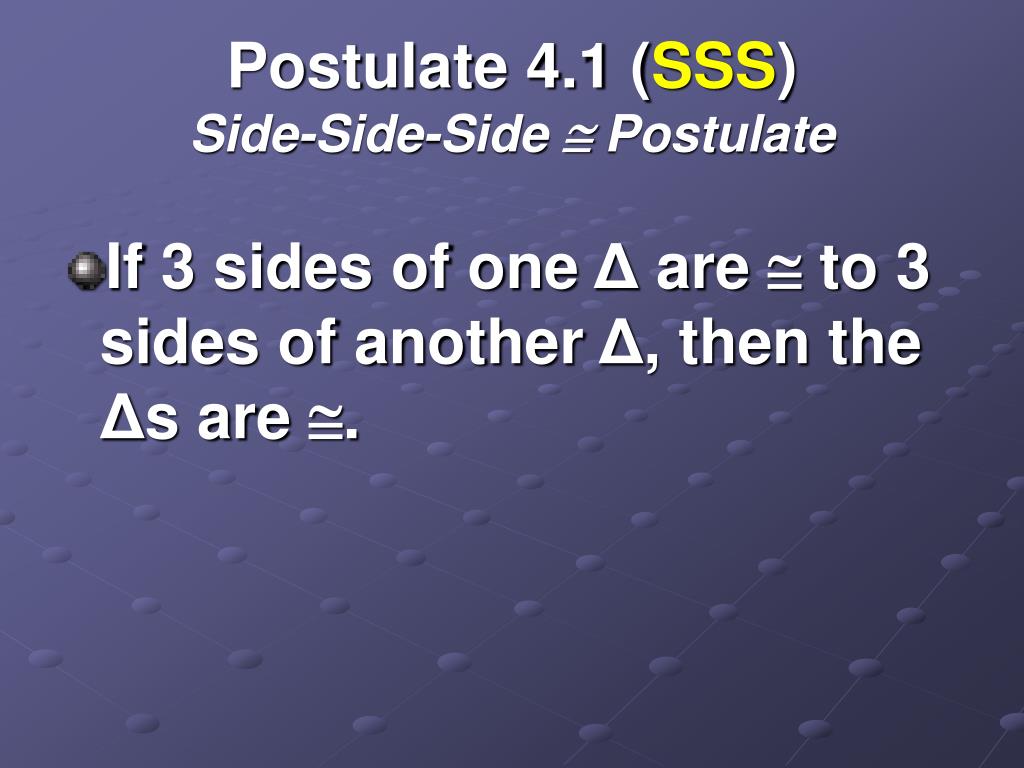 Postulate 4.1 (SSS)
Side-Side-Side $\cong$ Postulate

If 3 sides of one $\Delta$ are $\cong$ to 3 sides of another $\Delta$, then the $\Delta$s are $\cong$.